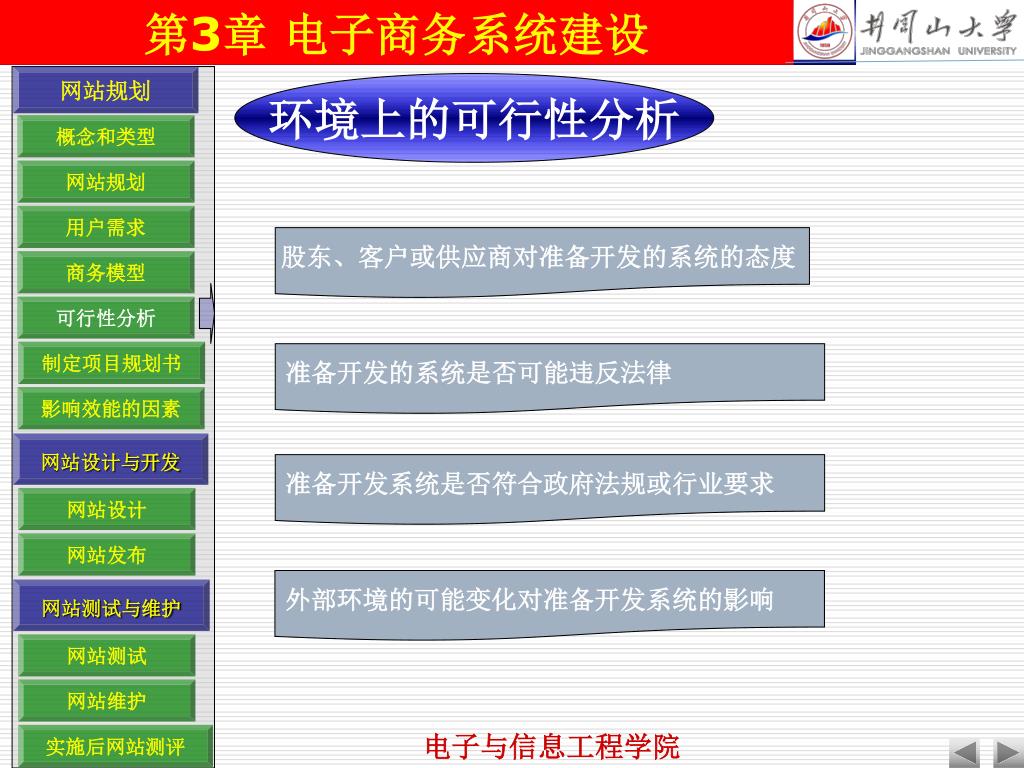 第3章 电子商务系统建设

井冈山大学
JINGGANGSHAN UNIVERSITY

网站规划
概念和类型
网站规划
用户需求
商务模型
可行性分析
制定项目规划书
影响效能的因素
网站设计与开发
网站设计
网站发布
网站测试与维护
网站测试
网站维护
实施后网站测评

环境上的可行性分析

股东、客户或供应商对准备开发的系统的态度

准备开发的系统是否可能违反法律

准备开发系统是否符合政府法规或行业要求

外部环境的可能变化对准备开发系统的影响

电子与信息工程学院